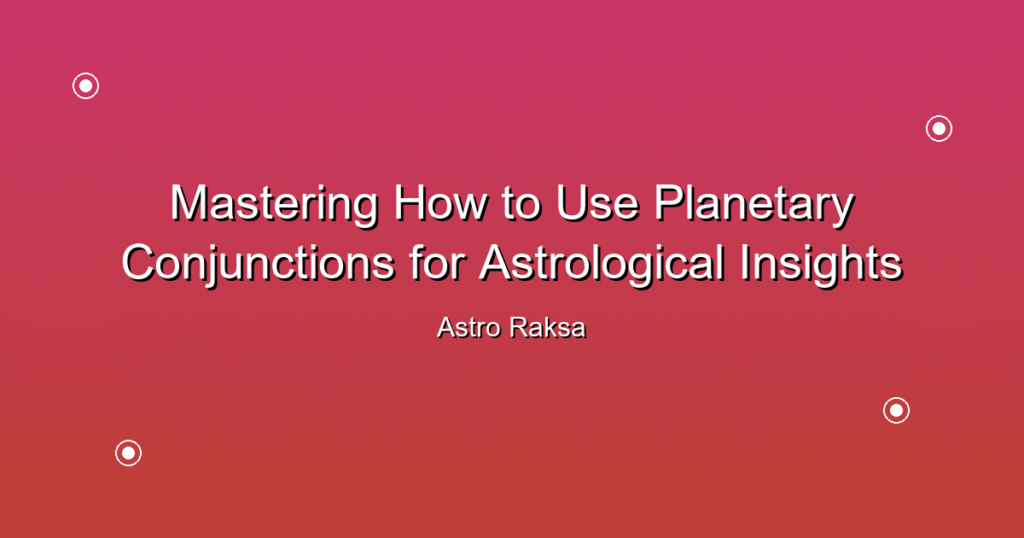 Mastering How to Use Planetary Conjunctions for Astrological Insights

Astro Raksa